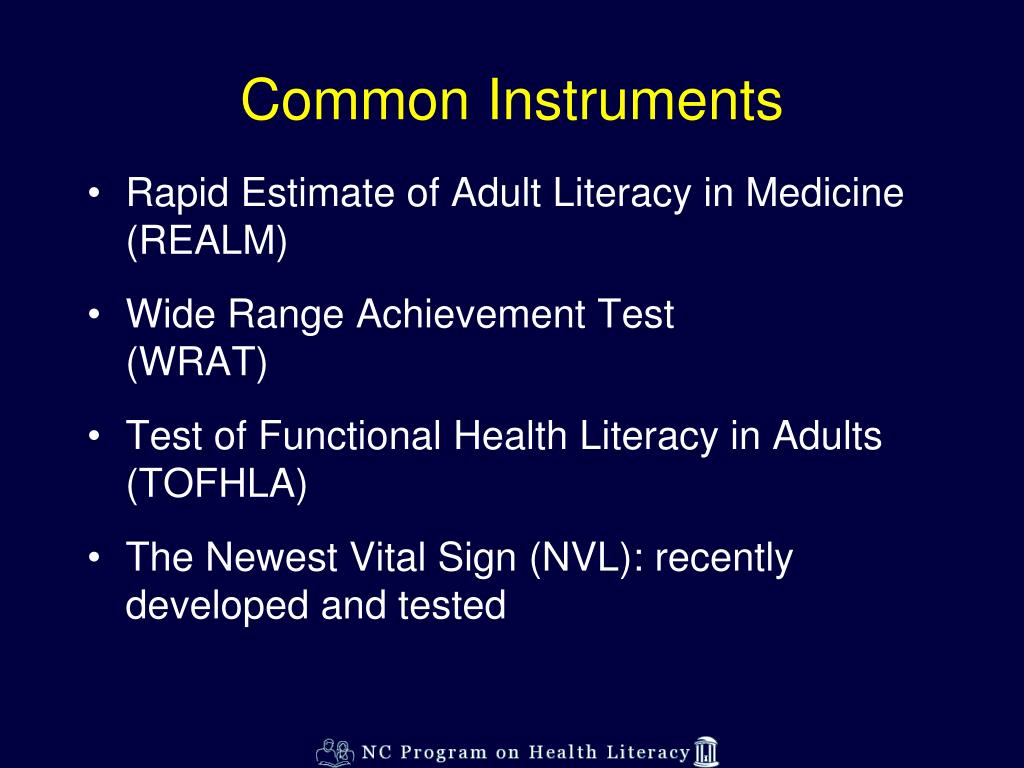 Common Instruments

• Rapid Estimate of Adult Literacy in Medicine (REALM)

• Wide Range Achievement Test (WRAT)

• Test of Functional Health Literacy in Adults (TOFHLA)

• The Newest Vital Sign (NVL): recently developed and tested

NC Program on Health Literacy